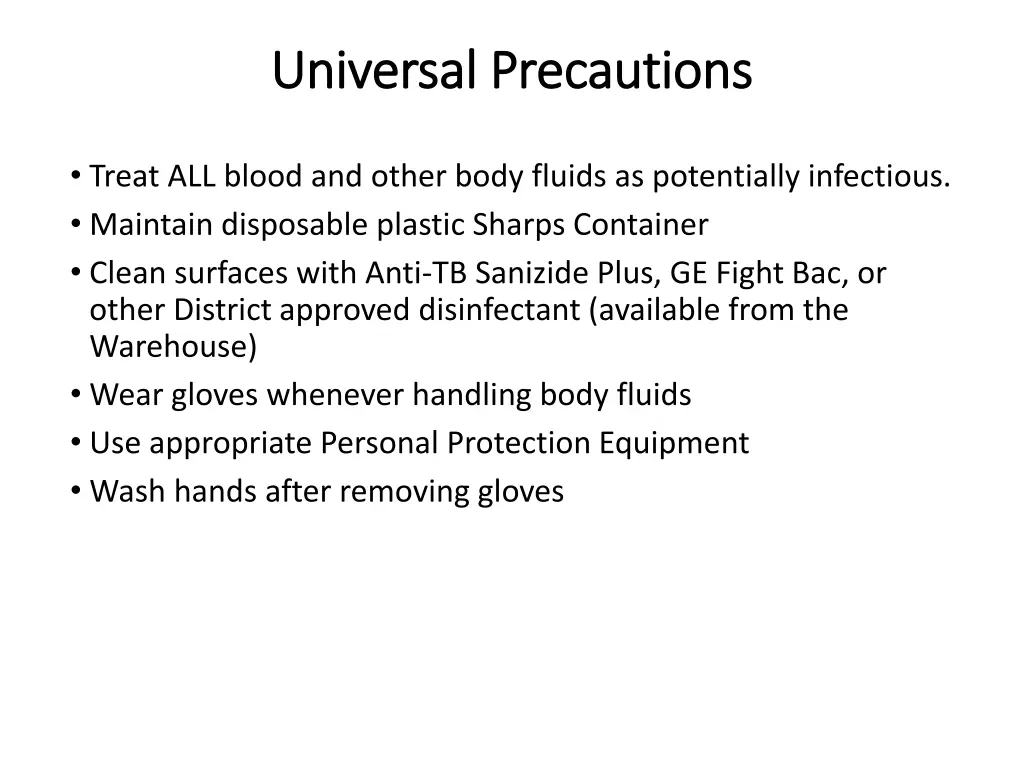 Universal Precautions

• Treat ALL blood and other body fluids as potentially infectious.
• Maintain disposable plastic Sharps Container
• Clean surfaces with Anti-TB Sanizide Plus, GE Fight Bac, or other District approved disinfectant (available from the Warehouse)
• Wear gloves whenever handling body fluids
• Use appropriate Personal Protection Equipment
• Wash hands after removing gloves